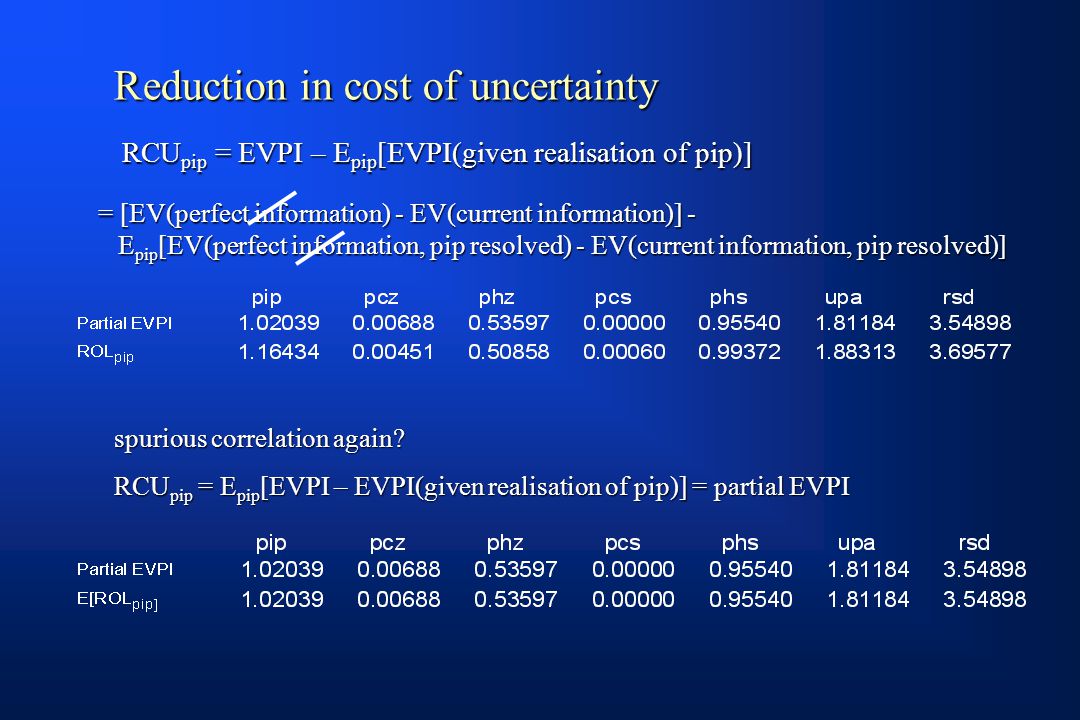 Reduction in cost of uncertainty

$RCU_{pip}$ = EVPI – $E_{pip}$[EVPI(given realisation of pip)]

= [EV(perfect information) - EV(current information)] - $E_{pip}$[EV(perfect information, pip resolved) - EV(current information, pip resolved)]

| | pip | pcz | phz | pcs | phs | upa | rsd |
|---|---|---|---|---|---|---|---|
| Partial EVPI | 1.02039 | 0.00688 | 0.53597 | 0.00000 | 0.95540 | 1.81184 | 3.54898 |
| $ROL_{pip}$ | 1.16434 | 0.00451 | 0.50858 | 0.00060 | 0.99372 | 1.88313 | 3.69577 |

spurious correlation again?

$RCU_{pip}$ = $E_{pip}$[EVPI – EVPI(given realisation of pip)] = partial EVPI

| | pip | pcz | phz | pcs | phs | upa | rsd |
|---|---|---|---|---|---|---|---|
| Partial EVPI | 1.02039 | 0.00688 | 0.53597 | 0.00000 | 0.95540 | 1.81184 | 3.54898 |
| $E[ROL_{pip}]$ | 1.02039 | 0.00688 | 0.53597 | 0.00000 | 0.95540 | 1.81184 | 3.54898 |